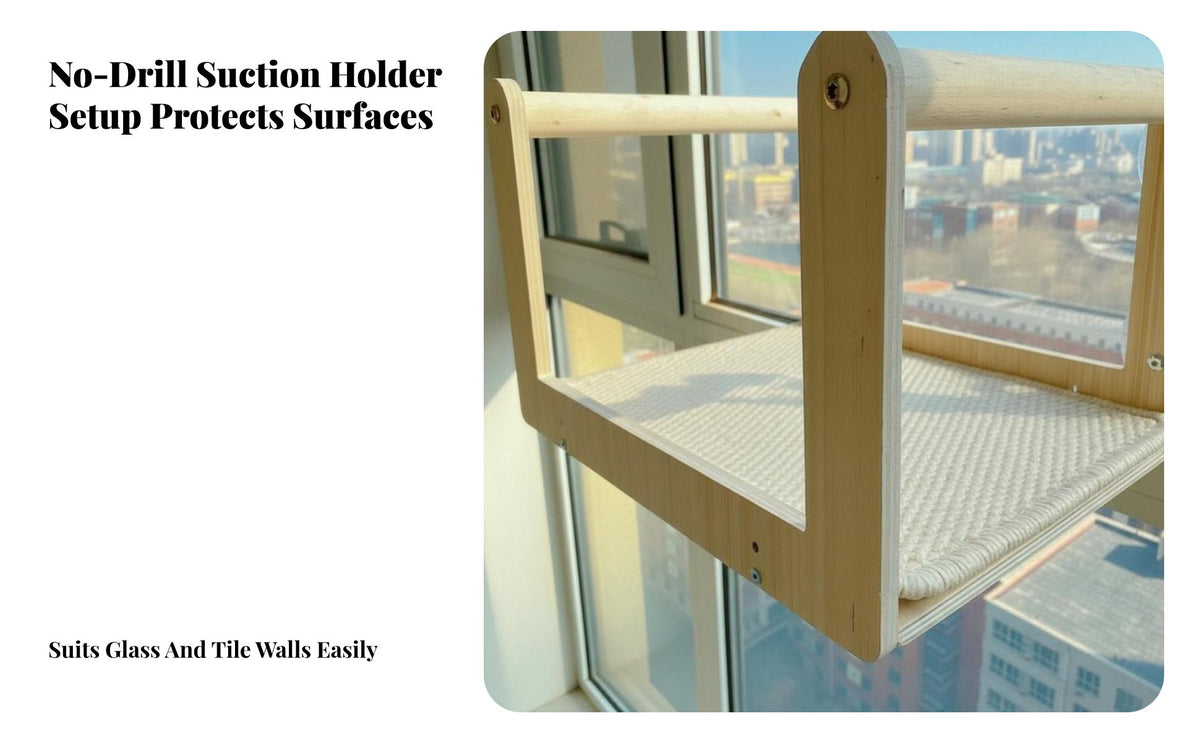 No-Drill Suction Holder Setup Protects Surfaces

Suits Glass And Tile Walls Easily